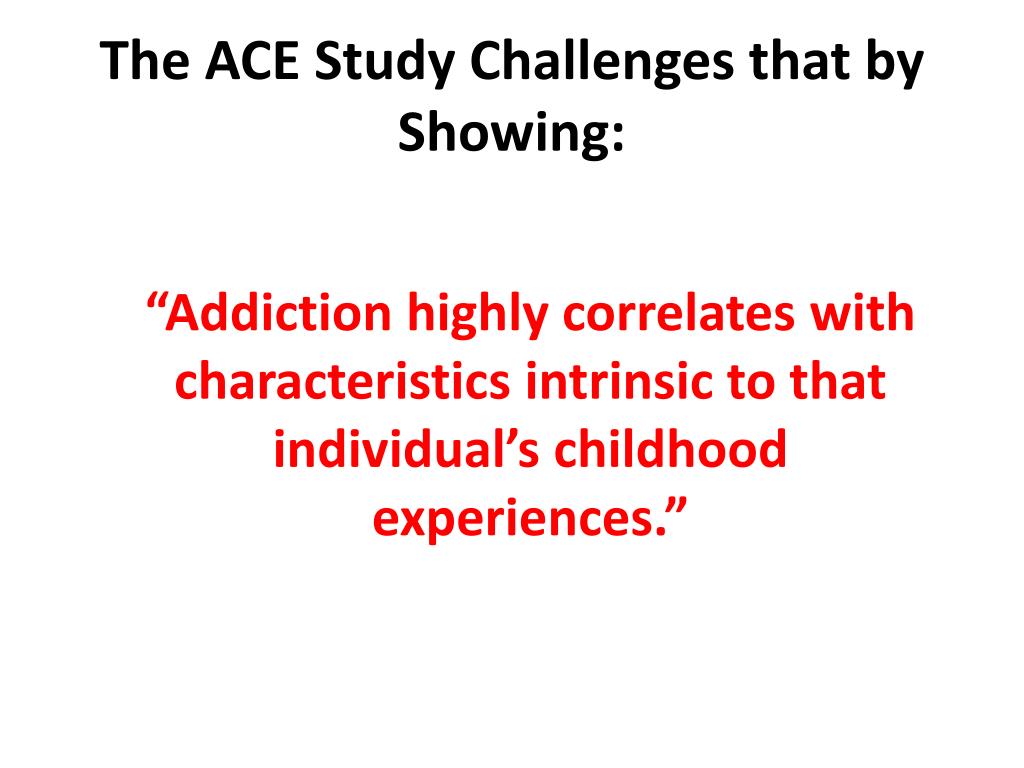 The ACE Study Challenges that by Showing:

"Addiction highly correlates with characteristics intrinsic to that individual's childhood experiences."